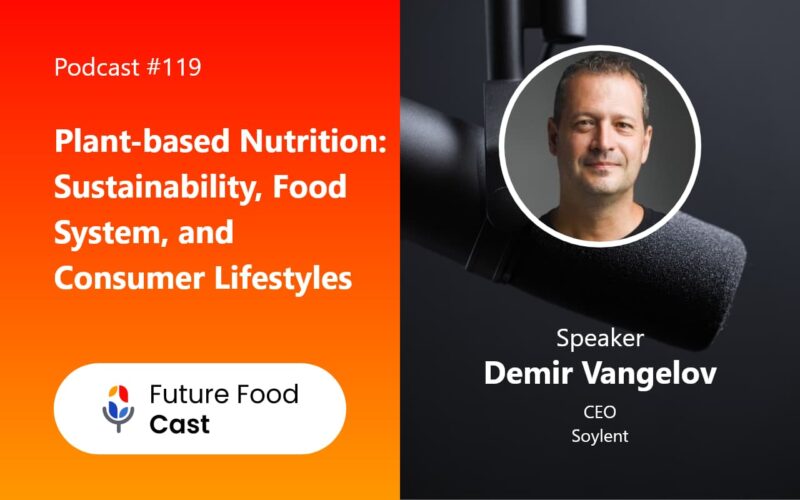 Podcast #119

Plant-based Nutrition: Sustainability, Food System, and Consumer Lifestyles

Future Food Cast

Speaker
Demir Vangelov
CEO
Soylent